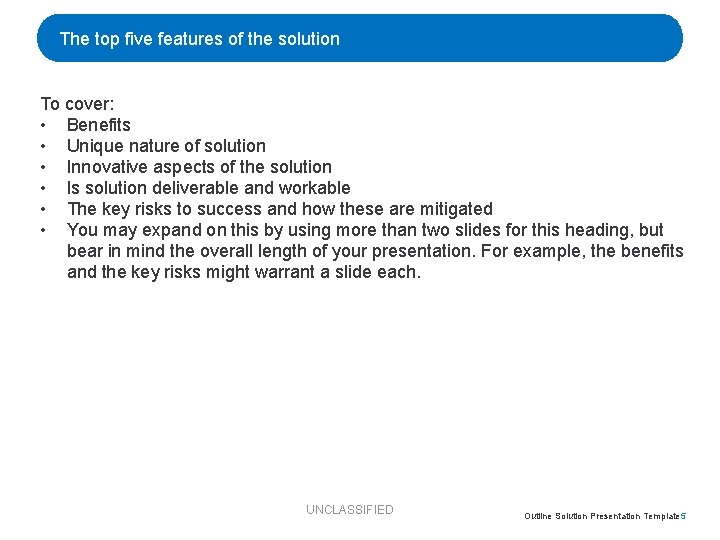 The top five features of the solution

To cover:
• Benefits
• Unique nature of solution
• Innovative aspects of the solution
• Is solution deliverable and workable
• The key risks to success and how these are mitigated
• You may expand on this by using more than two slides for this heading, but bear in mind the overall length of your presentation. For example, the benefits and the key risks might warrant a slide each.

UNCLASSIFIED

Outline Solution Presentation Template 5